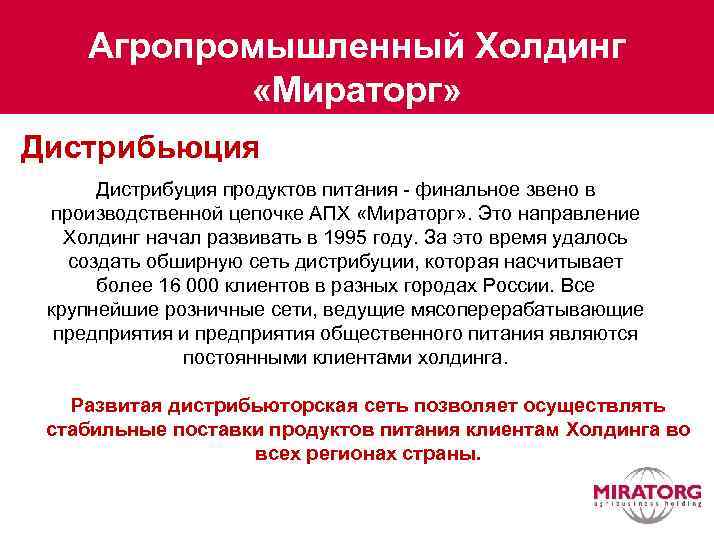 Агропромышленный Холдинг «Мираторг»

Дистрибьюция

Дистрибуция продуктов питания - финальное звено в производственной цепочке АПХ «Мираторг». Это направление Холдинг начал развивать в 1995 году. За это время удалось создать обширную сеть дистрибуции, которая насчитывает более 16 000 клиентов в разных городах России. Все крупнейшие розничные сети, ведущие мясоперерабатывающие предприятия и предприятия общественного питания являются постоянными клиентами холдинга.

Развитая дистрибьюторская сеть позволяет осуществлять стабильные поставки продуктов питания клиентам Холдинга во всех регионах страны.

MIRATORG
agribusiness holding